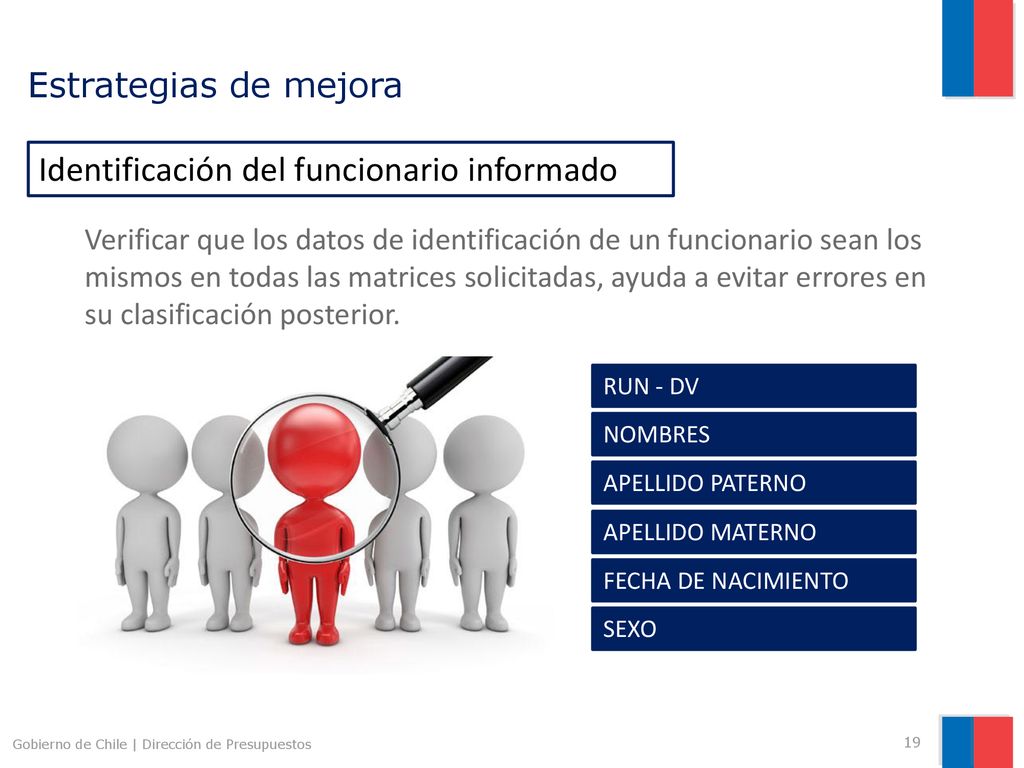 Estrategias de mejora

Identificación del funcionario informado

Verificar que los datos de identificación de un funcionario sean los mismos en todas las matrices solicitadas, ayuda a evitar errores en su clasificación posterior.

RUN - DV
NOMBRES
APELLIDO PATERNO
APELLIDO MATERNO
FECHA DE NACIMIENTO
SEXO

Gobierno de Chile | Dirección de Presupuestos

19